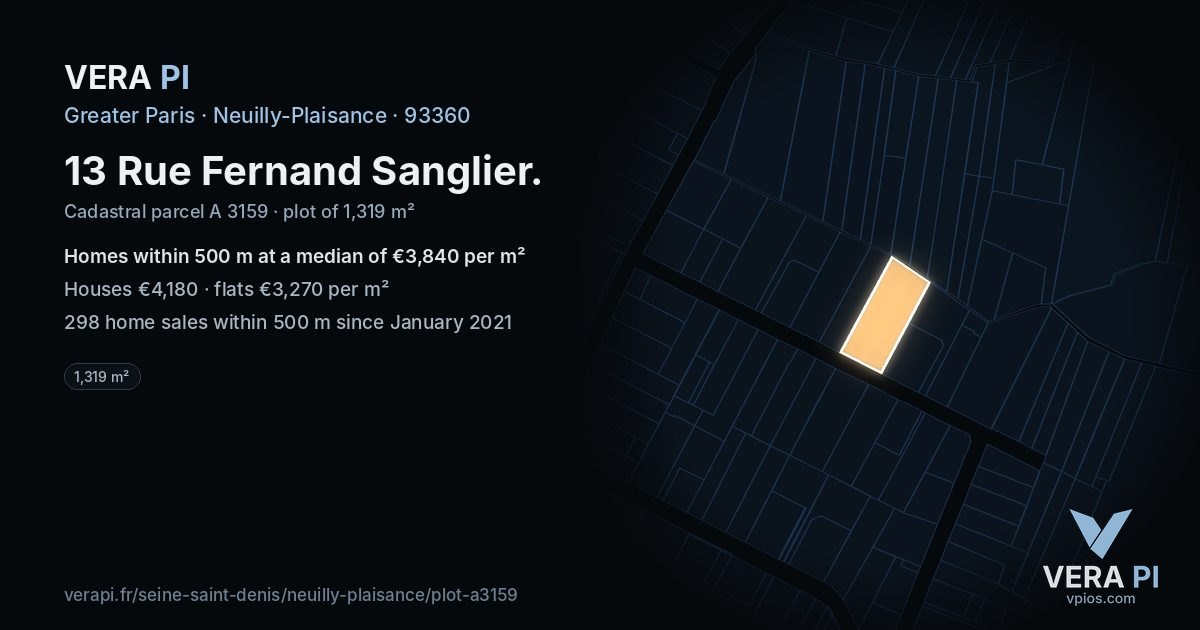 VERA PI

Greater Paris · Neuilly-Plaisance · 93360

13 Rue Fernand Sanglier.

Cadastral parcel A 3159 · plot of 1,319 m²

Homes within 500 m at a median of €3,840 per m²

Houses €4,180 · flats €3,270 per m²

298 home sales within 500 m since January 2021

1,319 m²

verapi.fr/seine-saint-denis/neuilly-plaisance/plot-a3159

VERA PI
vpios.com